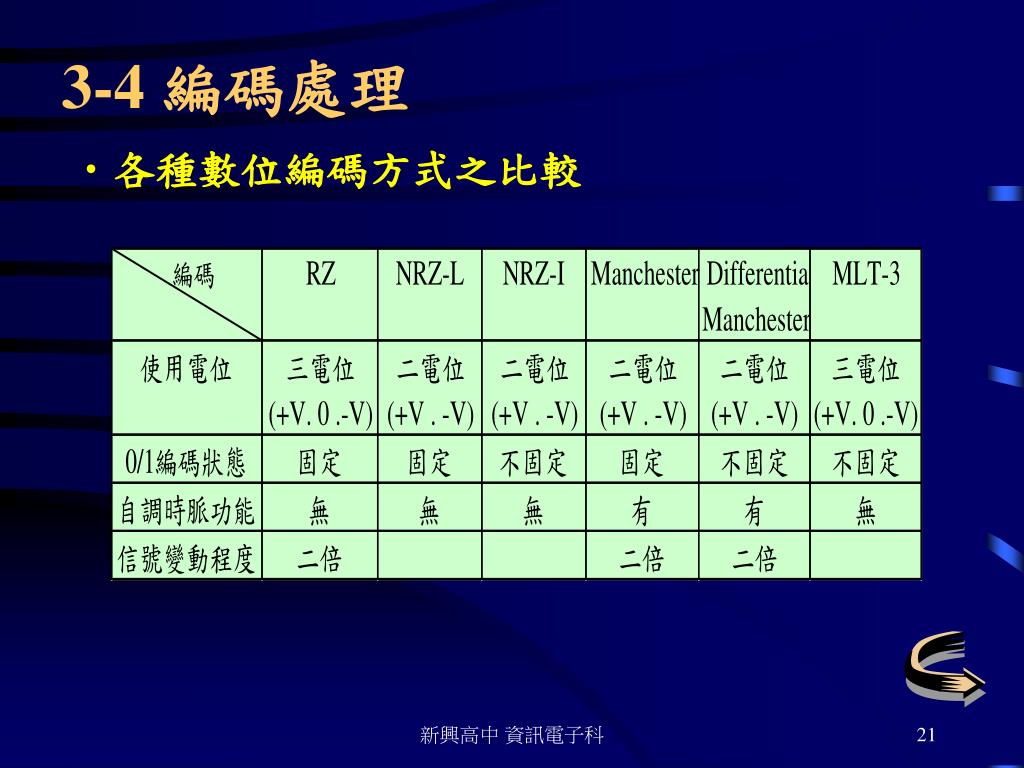 3-4 編碼處理

• 各種數位編碼方式之比較

| 編碼 | RZ | NRZ-L | NRZ-I | Manchester | Differentia Manchester | MLT-3 |
|---|---|---|---|---|---|---|
| 使用電位 | 三電位 (+V. 0 .-V) | 二電位 (+V . -V) | 二電位 (+V . -V) | 二電位 (+V . -V) | 二電位 (+V . -V) | 三電位 (+V. 0 .-V) |
| 0/1編碼狀態 | 固定 | 固定 | 不固定 | 固定 | 不固定 | 不固定 |
| 自調時脈功能 | 無 | 無 | 無 | 有 | 有 | 無 |
| 信號變動程度 | 二倍 | | | 二倍 | 二倍 | |

新興高中 資訊電子科

21